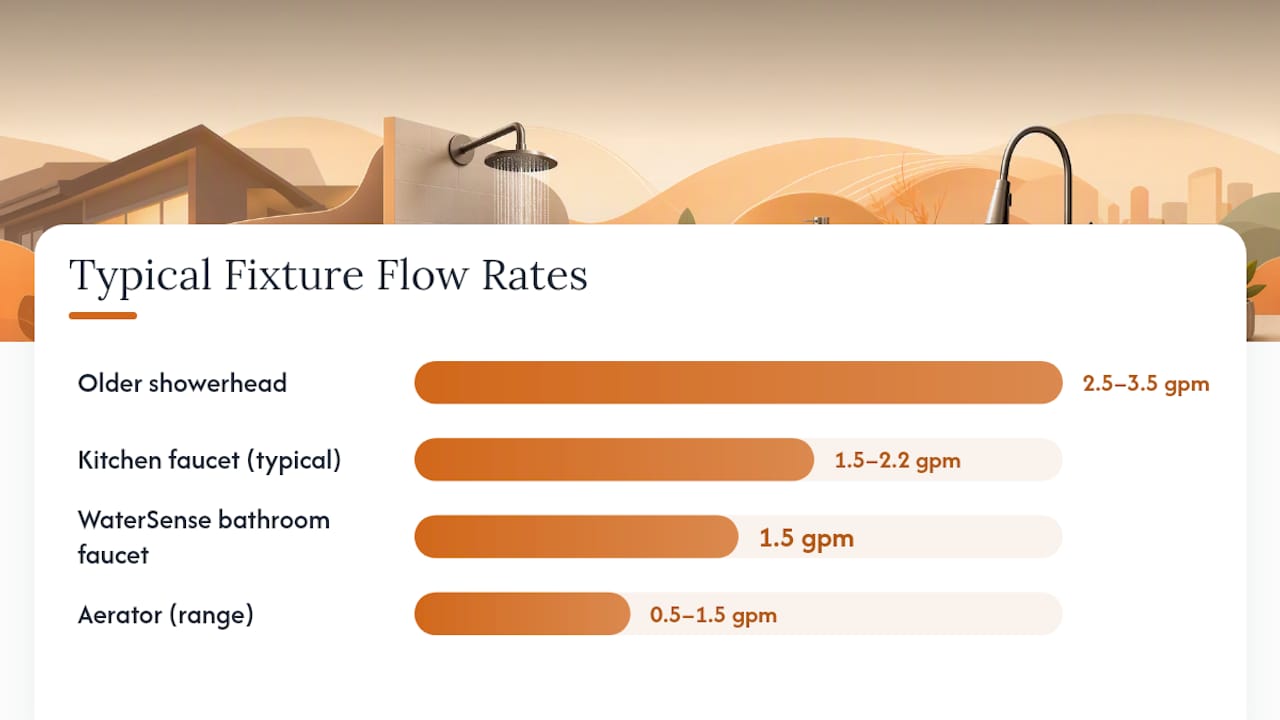 Typical Fixture Flow Rates

Older showerhead 2.5–3.5 gpm

Kitchen faucet (typical) 1.5–2.2 gpm

WaterSense bathroom faucet 1.5 gpm

Aerator (range) 0.5–1.5 gpm